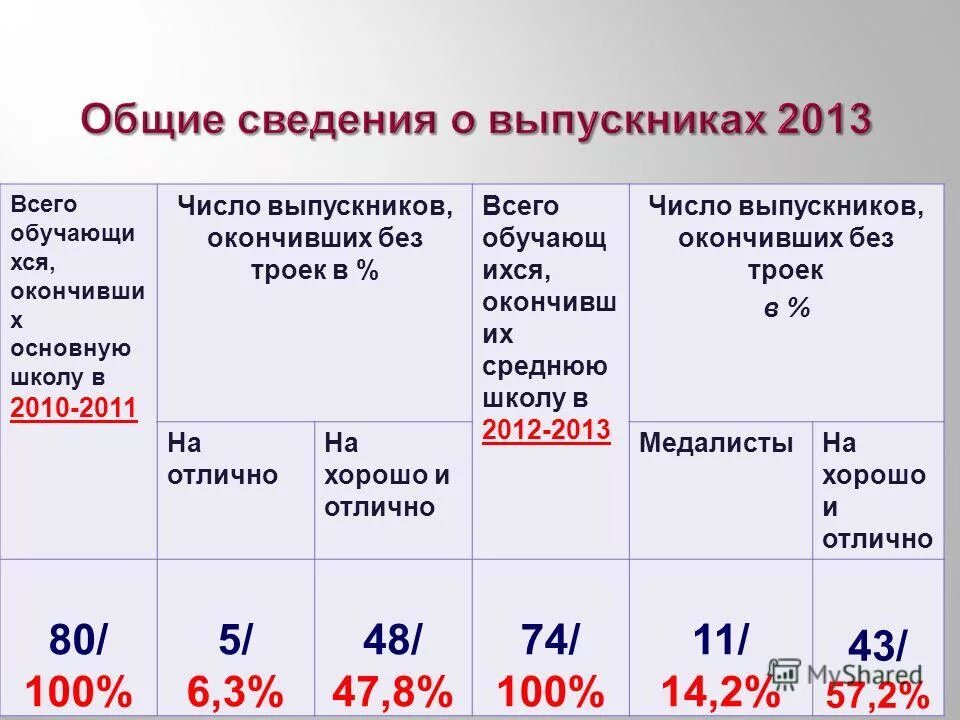 Общие сведения о выпускниках 2013

| Всего обучающихся, окончивших основную школу в 2010-2011 | Число выпускников, окончивших без троек в % | | Всего обучающихся, окончивших среднюю школу в 2012-2013 | Число выпускников, окончивших без троек в % | |
|---|---|---|---|---|---|
| | На отлично | На хорошо и отлично | | Медалисты | На хорошо и отлично |
| 80/ 100% | 5/ 6,3% | 48/ 47,8% | 74/ 100% | 11/ 14,2% | 43/ 57,2% |

MyShared